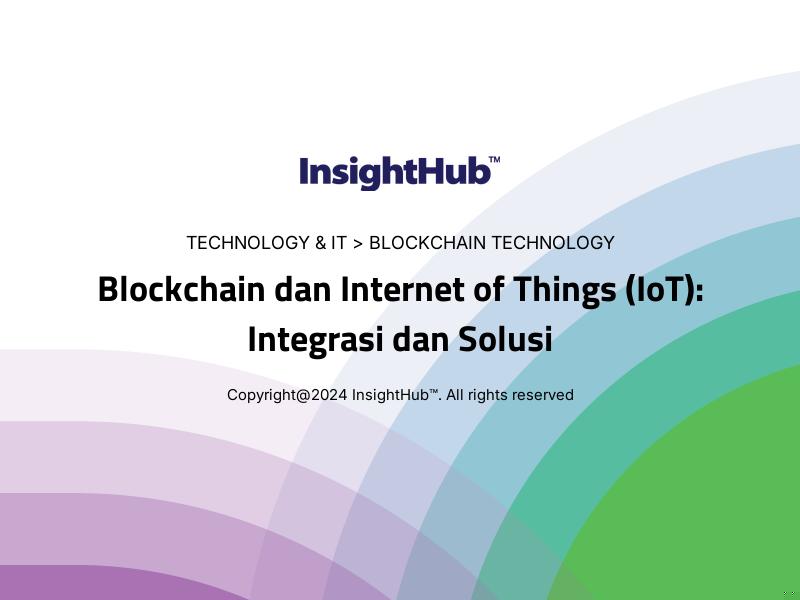 InsightHub™

TECHNOLOGY & IT > BLOCKCHAIN TECHNOLOGY

Blockchain dan Internet of Things (IoT): Integrasi dan Solusi

Copyright@2024 InsightHub™. All rights reserved